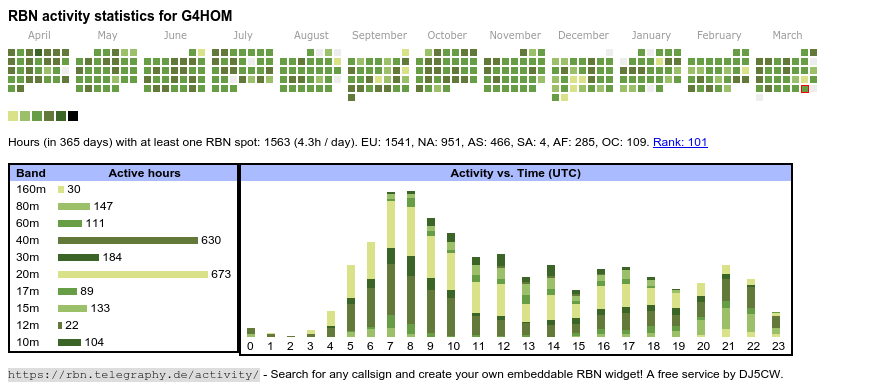 RBN activity statistics for G4HOM

April May June July August September October November December January February March

Hours (in 365 days) with at least one RBN spot: 1563 (4.3h / day). EU: 1541, NA: 951, AS: 466, SA: 4, AF: 285, OC: 109. Rank: 101

| Band | Active hours |
|---|---|
| 160m | 30 |
| 80m | 147 |
| 60m | 111 |
| 40m | 630 |
| 30m | 184 |
| 20m | 673 |
| 17m | 89 |
| 15m | 133 |
| 12m | 22 |
| 10m | 104 |

Activity vs. Time (UTC)

0 1 2 3 4 5 6 7 8 9 10 11 12 13 14 15 16 17 18 19 20 21 22 23

https://rbn.telegraphy.de/activity/ - Search for any callsign and create your own embeddable RBN widget! A free service by DJ5CW.